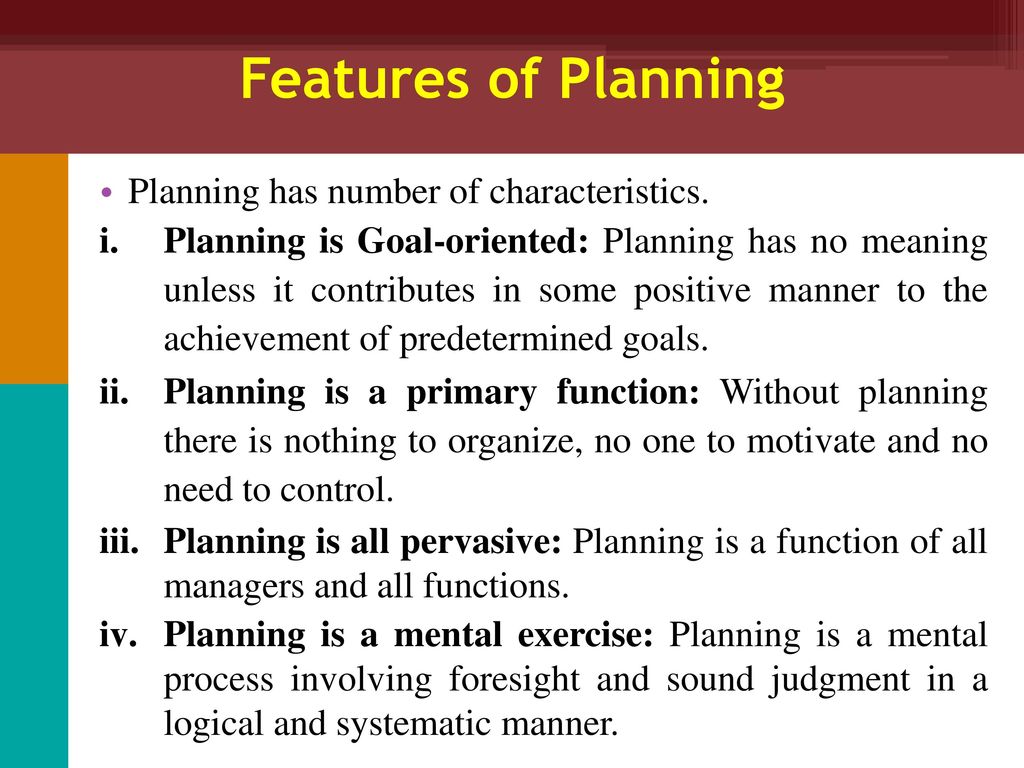 Features of Planning

• Planning has number of characteristics.

i. Planning is Goal-oriented: Planning has no meaning unless it contributes in some positive manner to the achievement of predetermined goals.

ii. Planning is a primary function: Without planning there is nothing to organize, no one to motivate and no need to control.

iii. Planning is all pervasive: Planning is a function of all managers and all functions.

iv. Planning is a mental exercise: Planning is a mental process involving foresight and sound judgment in a logical and systematic manner.